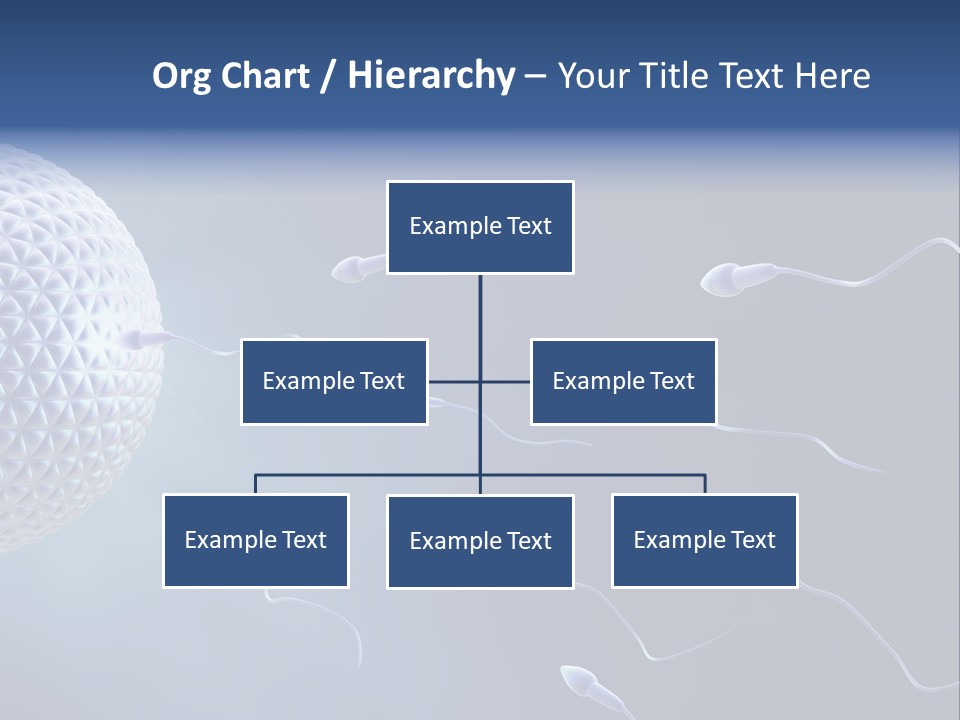 Org Chart / Hierarchy – Your Title Text Here

Example Text

Example Text

Example Text

Example Text

Example Text

Example Text